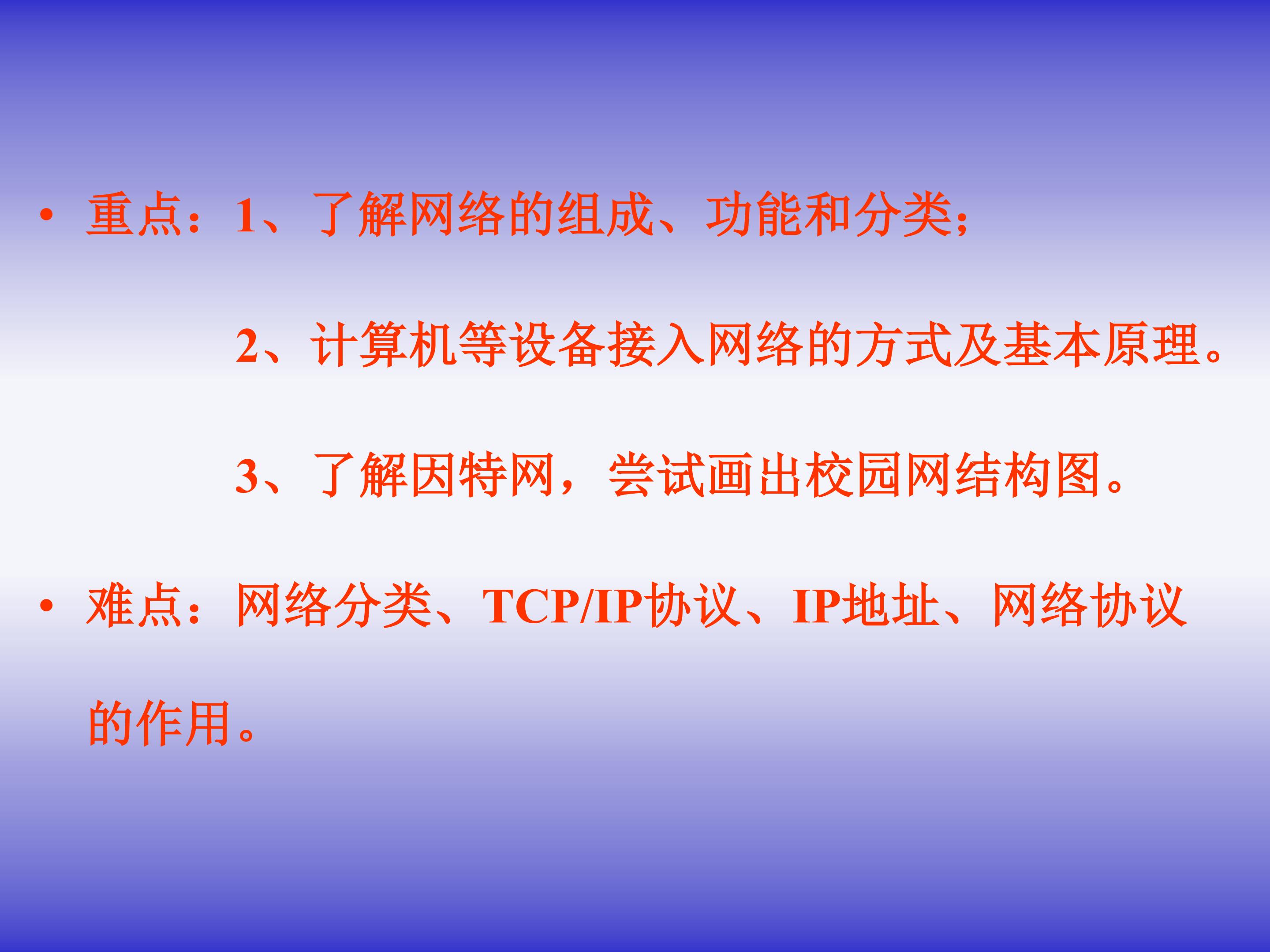 • 重点：1、了解网络的组成、功能和分类；

2、计算机等设备接入网络的方式及基本原理。

3、了解因特网，尝试画出校园网结构图。

• 难点：网络分类、TCP/IP协议、IP地址、网络协议的作用。